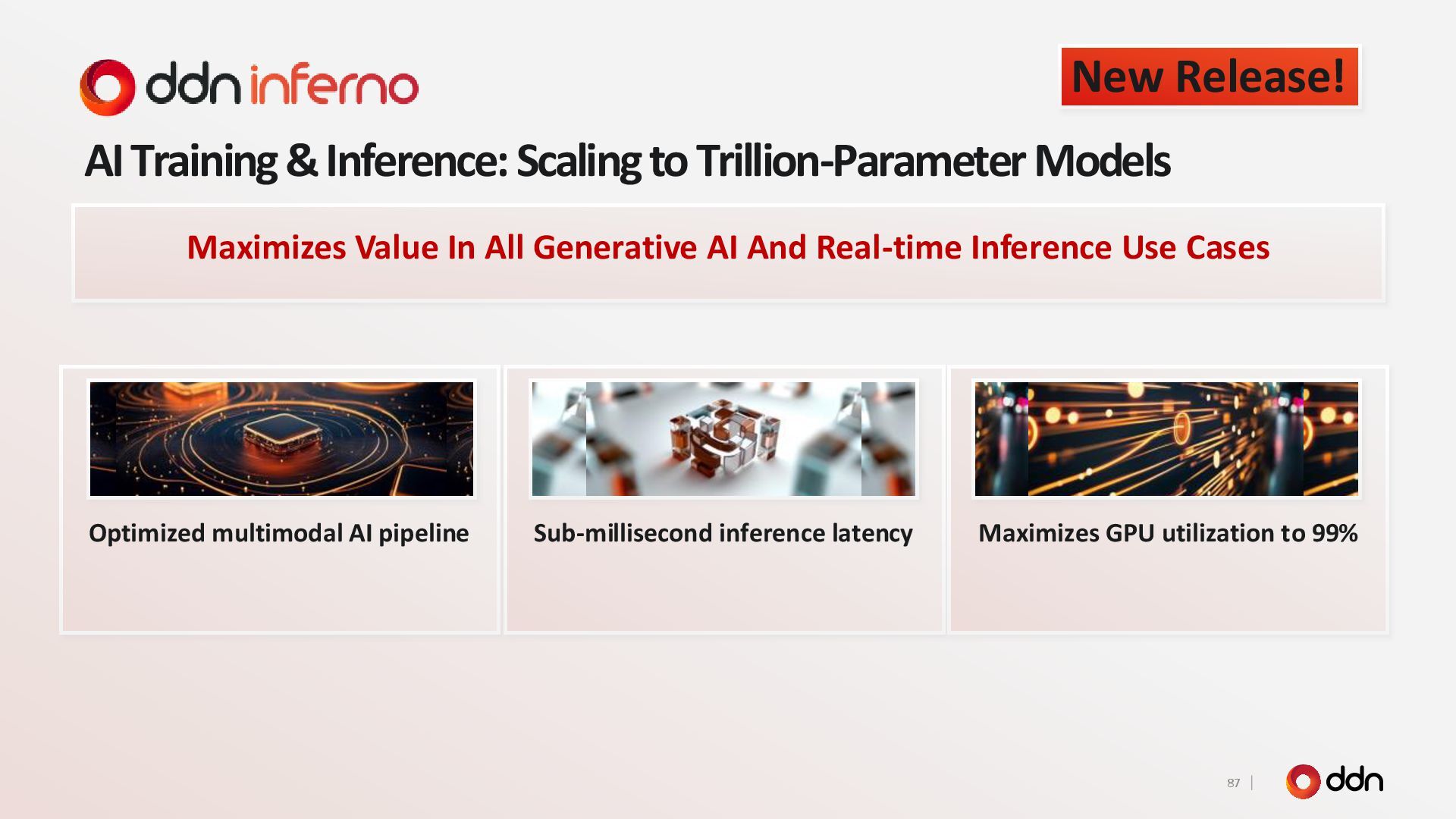 ddn inferno

New Release!

AI Training & Inference: Scaling to Trillion-Parameter Models

Maximizes Value In All Generative AI And Real-time Inference Use Cases

Optimized multimodal AI pipeline

Sub-millisecond inference latency

Maximizes GPU utilization to 99%

87 | ddn